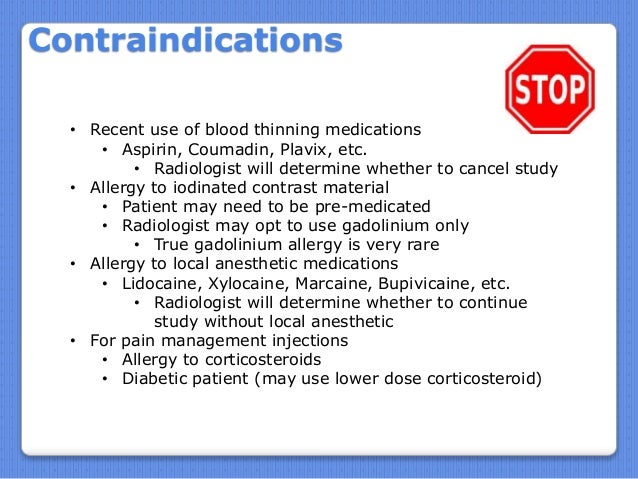 Contraindications

STOP

• Recent use of blood thinning medications
  • Aspirin, Coumadin, Plavix, etc.
    • Radiologist will determine whether to cancel study
• Allergy to iodinated contrast material
  • Patient may need to be pre-medicated
  • Radiologist may opt to use gadolinium only
    • True gadolinium allergy is very rare
• Allergy to local anesthetic medications
  • Lidocaine, Xylocaine, Marcaine, Bupivicaine, etc.
    • Radiologist will determine whether to continue study without local anesthetic
• For pain management injections
  • Allergy to corticosteroids
  • Diabetic patient (may use lower dose corticosteroid)